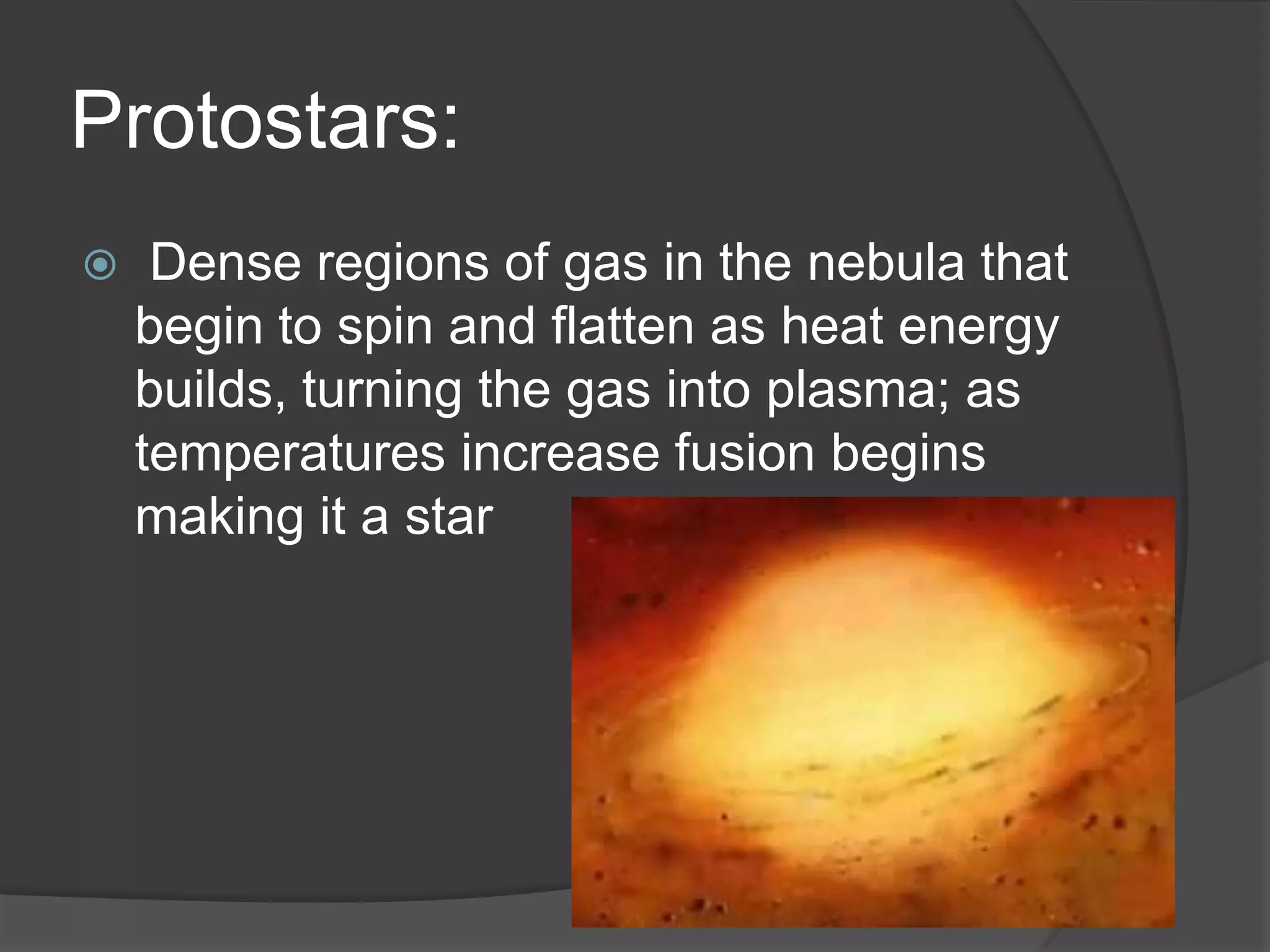 Protostars:

Dense regions of gas in the nebula that begin to spin and flatten as heat energy builds, turning the gas into plasma; as temperatures increase fusion begins making it a star